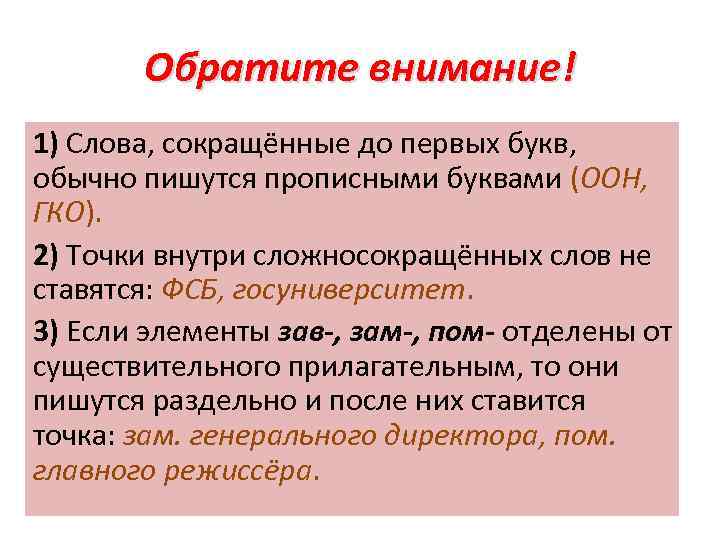 Обратите внимание!

1) Слова, сокращённые до первых букв, обычно пишутся прописными буквами (ООН, ГКО).

2) Точки внутри сложносокращённых слов не ставятся: ФСБ, госуниверситет.

3) Если элементы зав-, зам-, пом- отделены от существительного прилагательным, то они пишутся раздельно и после них ставится точка: зам. генерального директора, пом. главного режиссёра.